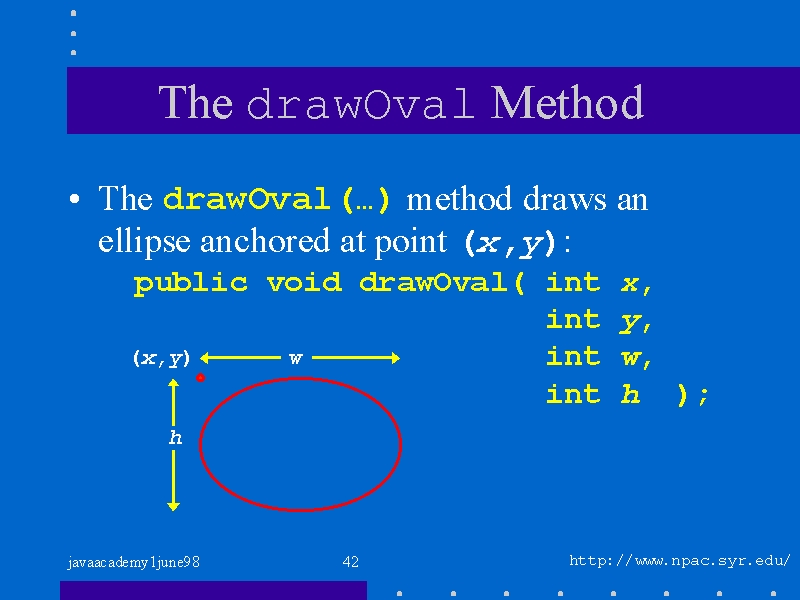 The drawOval Method

• The drawOval(…) method draws an ellipse anchored at point (x,y):

public void drawOval( int x,
int y,
int w,
int h );

(x,y) w

h

javaacademy1june98

42

http://www.npac.syr.edu/